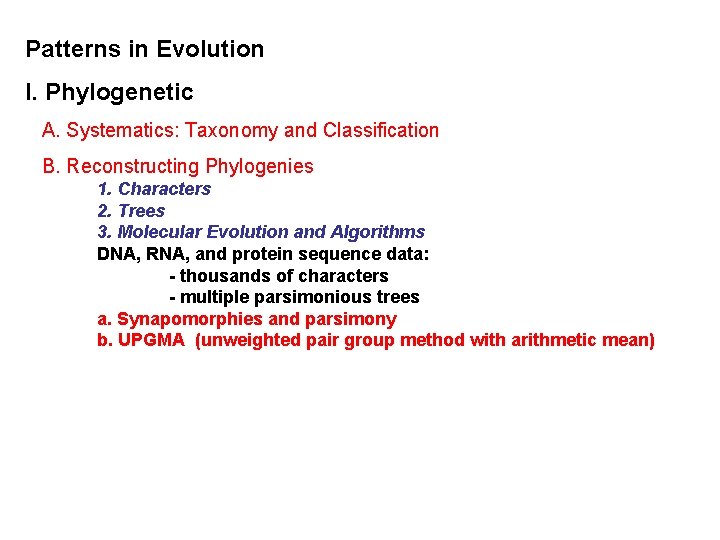 Patterns in Evolution

I. Phylogenetic

A. Systematics: Taxonomy and Classification

B. Reconstructing Phylogenies

1. Characters
2. Trees
3. Molecular Evolution and Algorithms
DNA, RNA, and protein sequence data:
- thousands of characters
- multiple parsimonious trees
a. Synapomorphies and parsimony
b. UPGMA (unweighted pair group method with arithmetic mean)